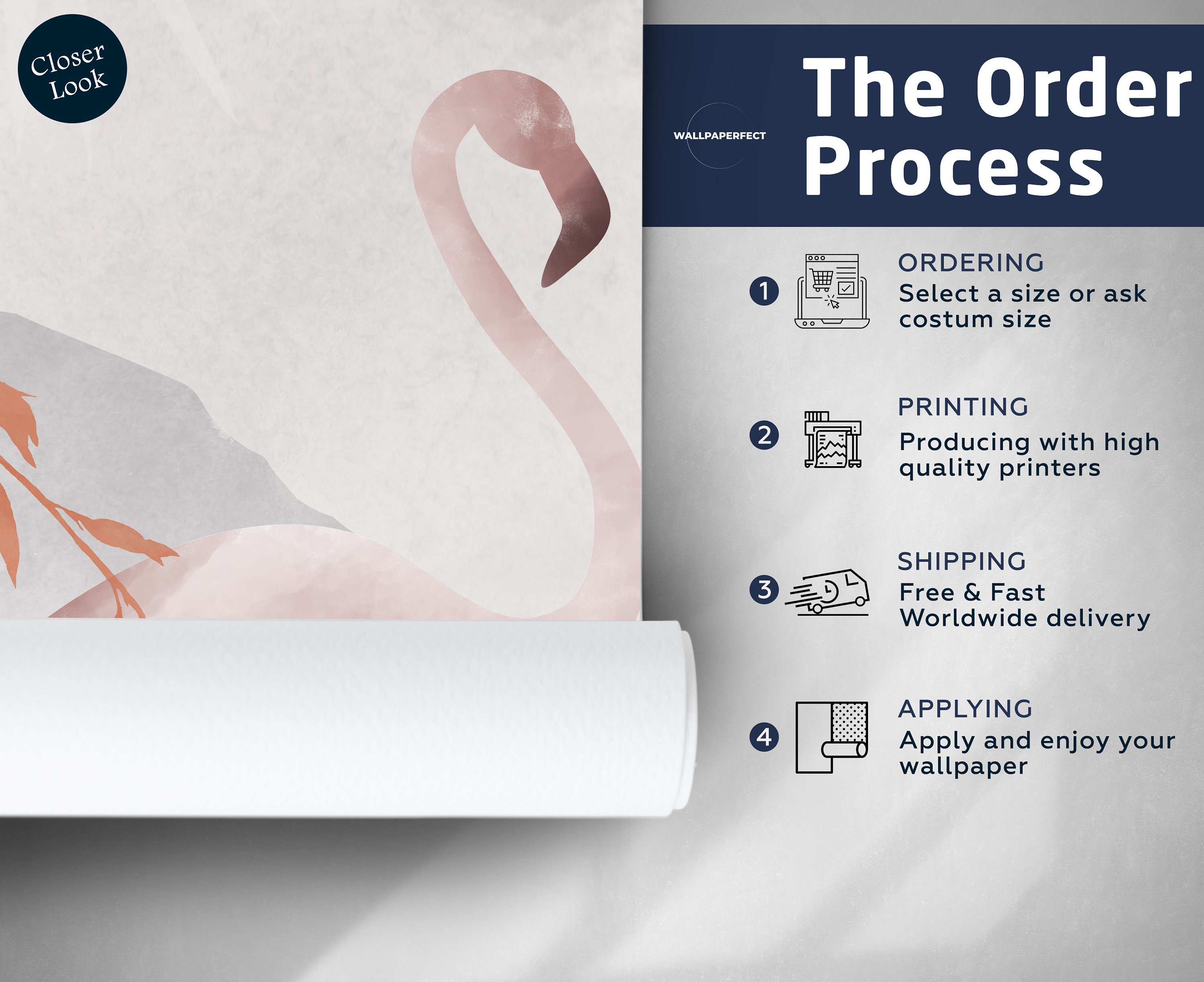 Closer Look

WALLPAPERFECT

The Order Process

1
ORDERING
Select a size or ask costum size

2
PRINTING
Producing with high quality printers

3
SHIPPING
Free & Fast Worldwide delivery

4
APPLYING
Apply and enjoy your wallpaper